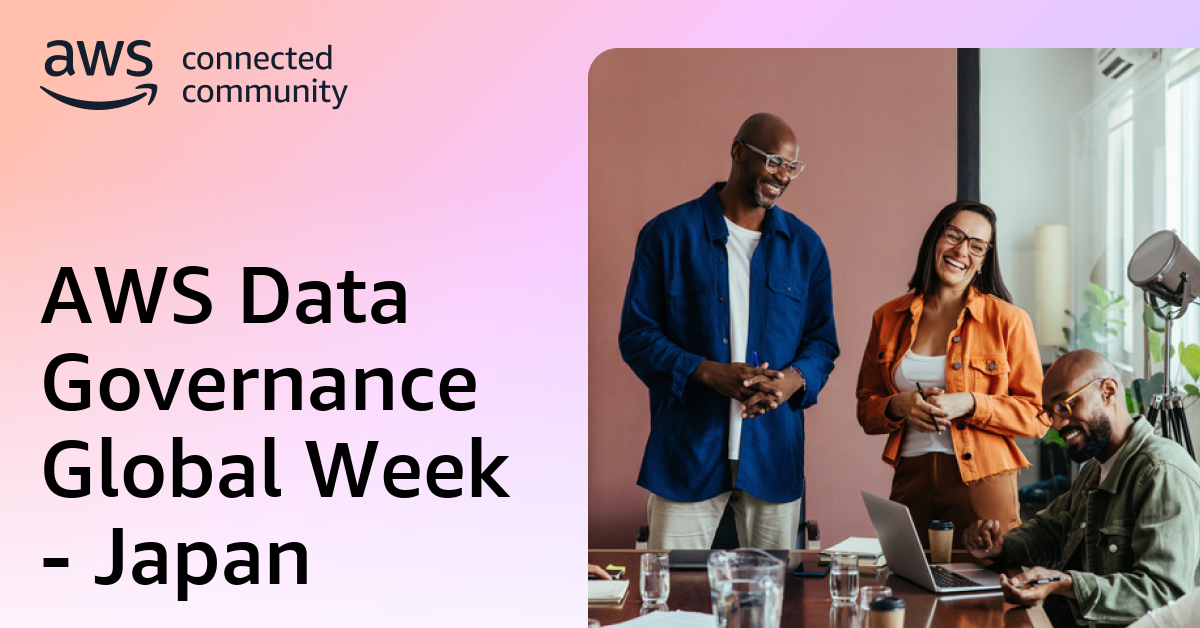 aws connected community

AWS Data Governance Global Week - Japan